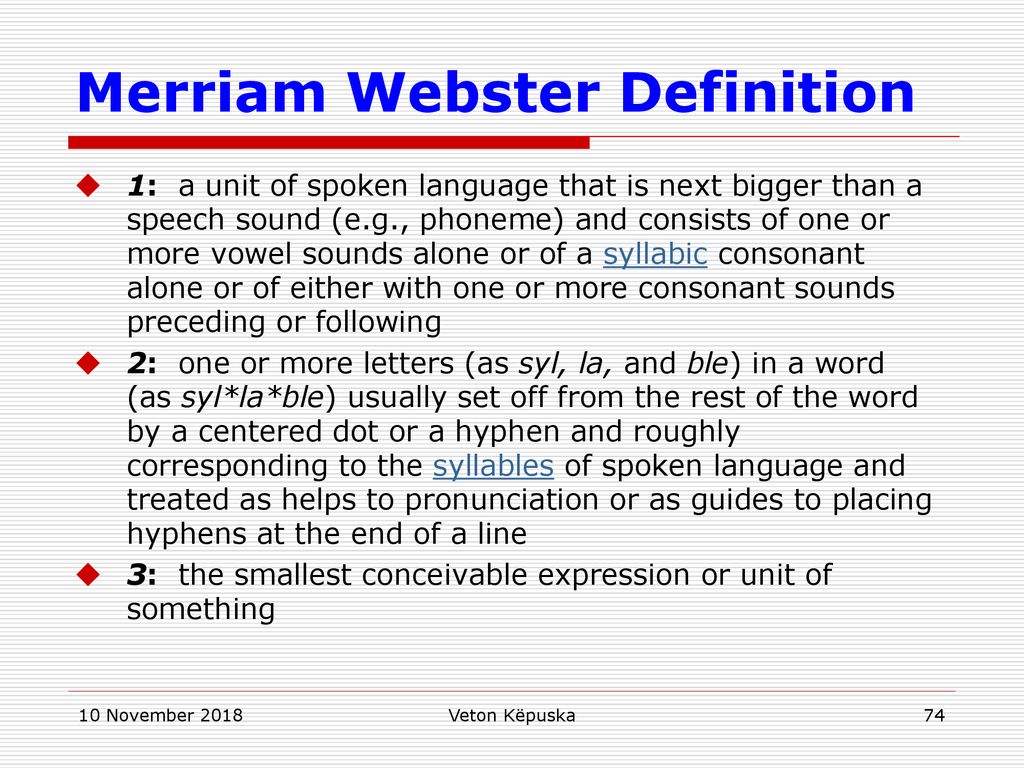 Merriam Webster Definition

1: a unit of spoken language that is next bigger than a speech sound (e.g., phoneme) and consists of one or more vowel sounds alone or of a syllabic consonant alone or of either with one or more consonant sounds preceding or following

2: one or more letters (as syl, la, and ble) in a word (as syl*la*ble) usually set off from the rest of the word by a centered dot or a hyphen and roughly corresponding to the syllables of spoken language and treated as helps to pronunciation or as guides to placing hyphens at the end of a line

3: the smallest conceivable expression or unit of something

10 November 2018

Veton Këpuska

74